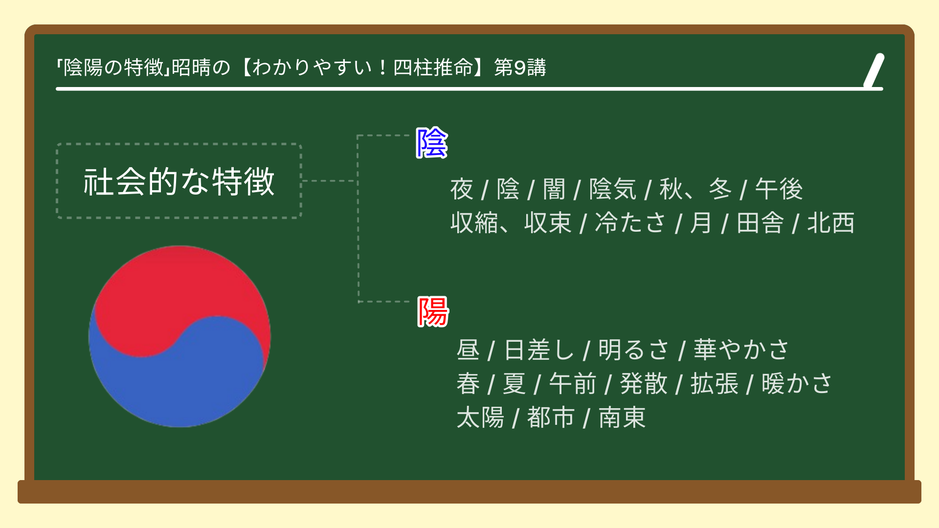 ｢陰陽の特徴｣昭晴の【わかりやすい！四柱推命】第9講

社会的な特徴

陰

夜 / 陰 / 闇 / 陰気 / 秋、冬 / 午後
収縮、収束 / 冷たさ / 月 / 田舎 / 北西

陽

昼 / 日差し / 明るさ / 華やかさ
春 / 夏 / 午前 / 発散 / 拡張 / 暖かさ
太陽 / 都市 / 南東